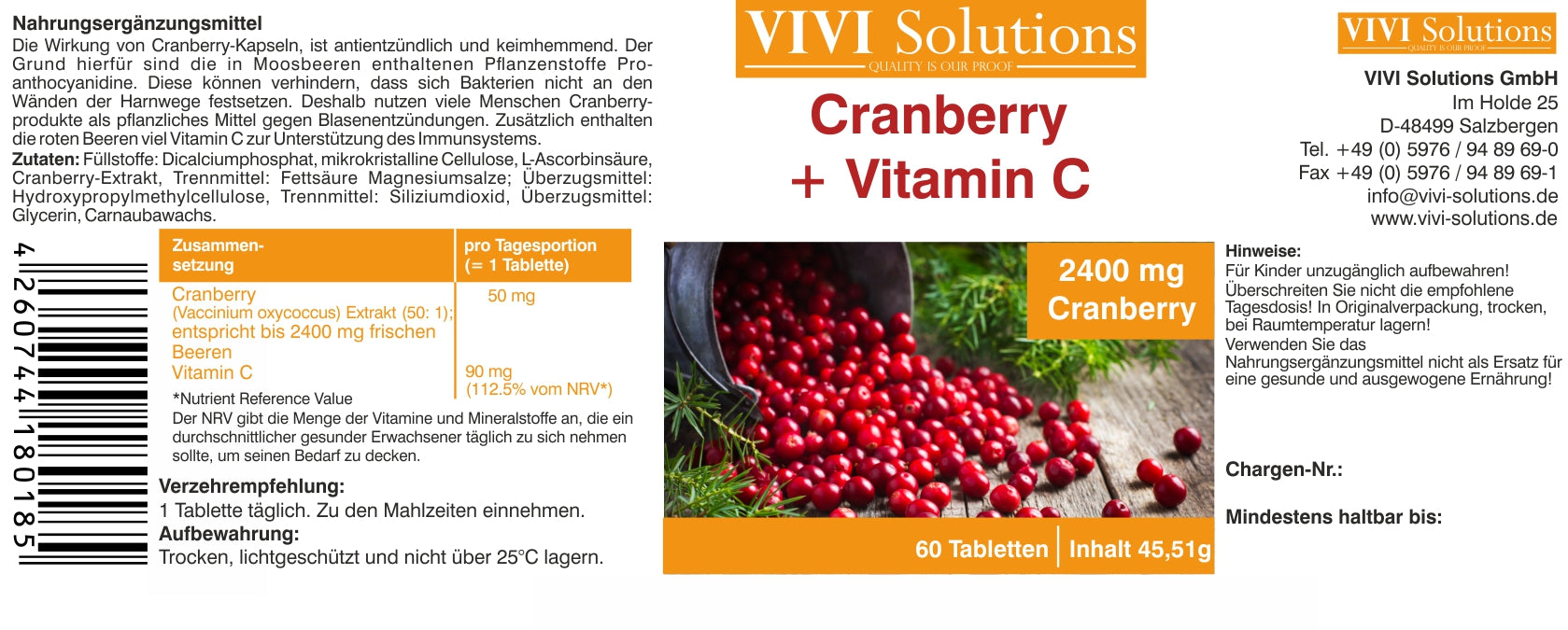 Nahrungsergänzungsmittel
Die Wirkung von Cranberry-Kapseln, ist antientzündlich und keimhemmend. Der Grund hierfür sind die in Moosbeeren enthaltenen Pflanzenstoffe Proanthocyanidine. Diese können verhindern, dass sich Bakterien nicht an den Wänden der Harnwege festsetzen. Deshalb nutzen viele Menschen Cranberryprodukte als pflanzliches Mittel gegen Blasenentzündungen. Zusätzlich enthalten die roten Beeren viel Vitamin C zur Unterstützung des Immunsystems.
Zutaten: Füllstoffe: Dicalciumphosphat, mikrokristalline Cellulose, L-Ascorbinsäure, Cranberry-Extrakt, Trennmittel: Fettsäure Magnesiumsalze; Überzugsmittel: Hydroxypropylmethylcellulose, Trennmittel: Siliziumdioxid, Überzugsmittel: Glycerin, Carnaubawachs.

4 260744 180185

| Zusammensetzung | pro Tagesportion (= 1 Tablette) |
|---|---|
| Cranberry (Vaccinium oxycoccus) Extrakt (50: 1); entspricht bis 2400 mg frischen Beeren | 50 mg |
| Vitamin C | 90 mg (112.5% vom NRV*) |

*Nutrient Reference Value
Der NRV gibt die Menge der Vitamine und Mineralstoffe an, die ein durchschnittlicher gesunder Erwachsener täglich zu sich nehmen sollte, um seinen Bedarf zu decken.

Verzehrempfehlung:
1 Tablette täglich. Zu den Mahlzeiten einnehmen.
Aufbewahrung:
Trocken, lichtgeschützt und nicht über 25°C lagern.

VIVI Solutions
QUALITY IS OUR PROOF

Cranberry + Vitamin C

2400 mg Cranberry

60 Tabletten | Inhalt 45,51g

VIVI Solutions
QUALITY IS OUR PROOF

VIVI Solutions GmbH
Im Holde 25
D-48499 Salzbergen
Tel. +49 (0) 5976 / 94 89 69-0
Fax +49 (0) 5976 / 94 89 69-1
info@vivi-solutions.de
www.vivi-solutions.de

Hinweise:
Für Kinder unzugänglich aufbewahren! Überschreiten Sie nicht die empfohlene Tagesdosis! In Originalverpackung, trocken, bei Raumtemperatur lagern!
Verwenden Sie das Nahrungsergänzungsmittel nicht als Ersatz für eine gesunde und ausgewogene Ernährung!

Chargen-Nr.:

Mindestens haltbar bis: